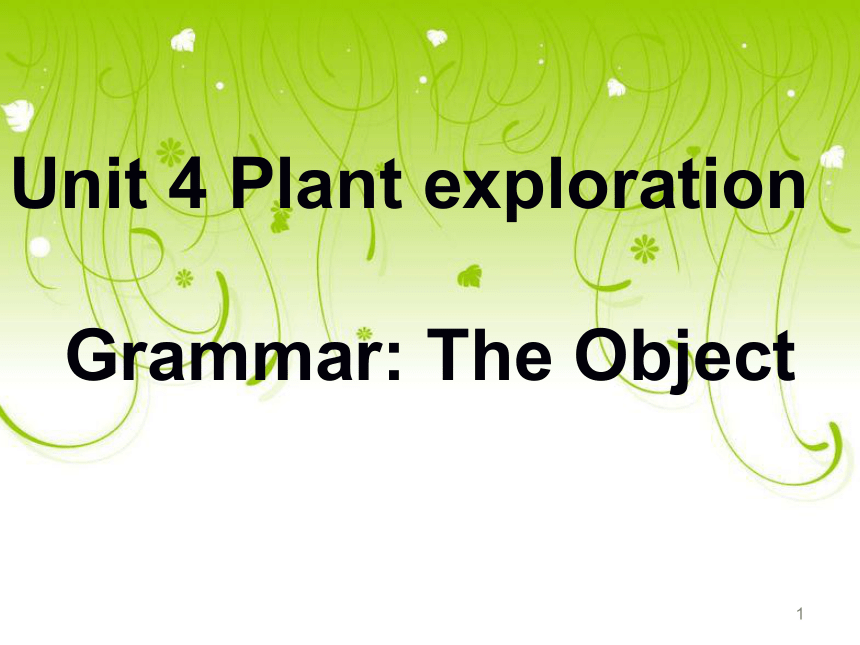 Unit 4 Plant exploration

Grammar: The Object

1